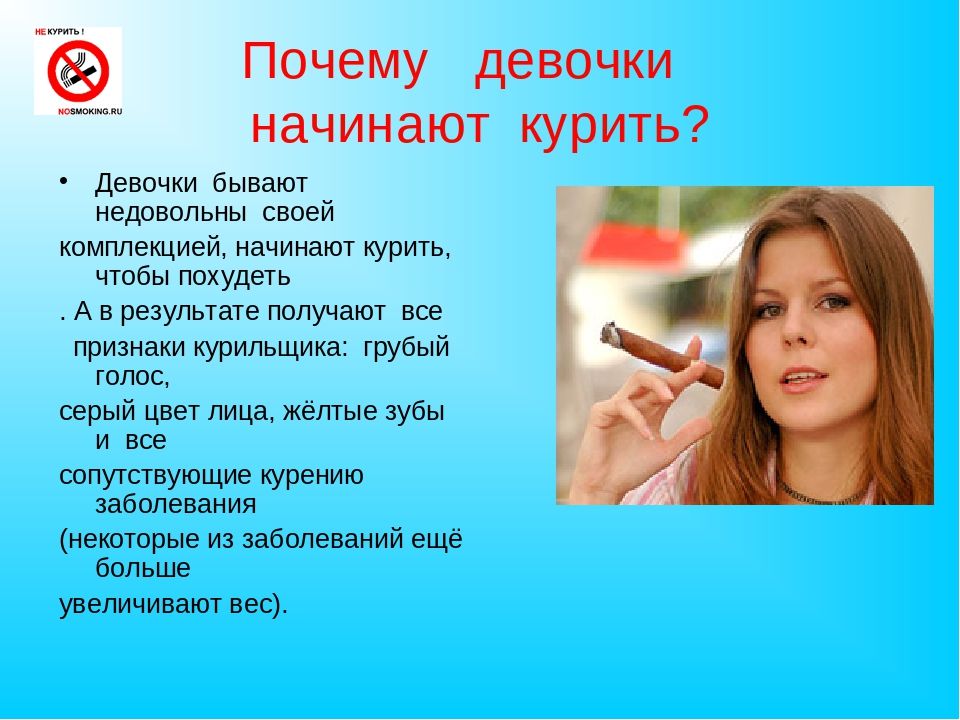 НЕ КУРИТЬ !

NOSMOKING.RU

Почему девочки начинают курить?

• Девочки бывают недовольны своей

комплекцией, начинают курить, чтобы похудеть

. А в результате получают все

признаки курильщика: грубый голос,

серый цвет лица, жёлтые зубы и все

сопутствующие курению заболевания

(некоторые из заболеваний ещё больше

увеличивают вес).